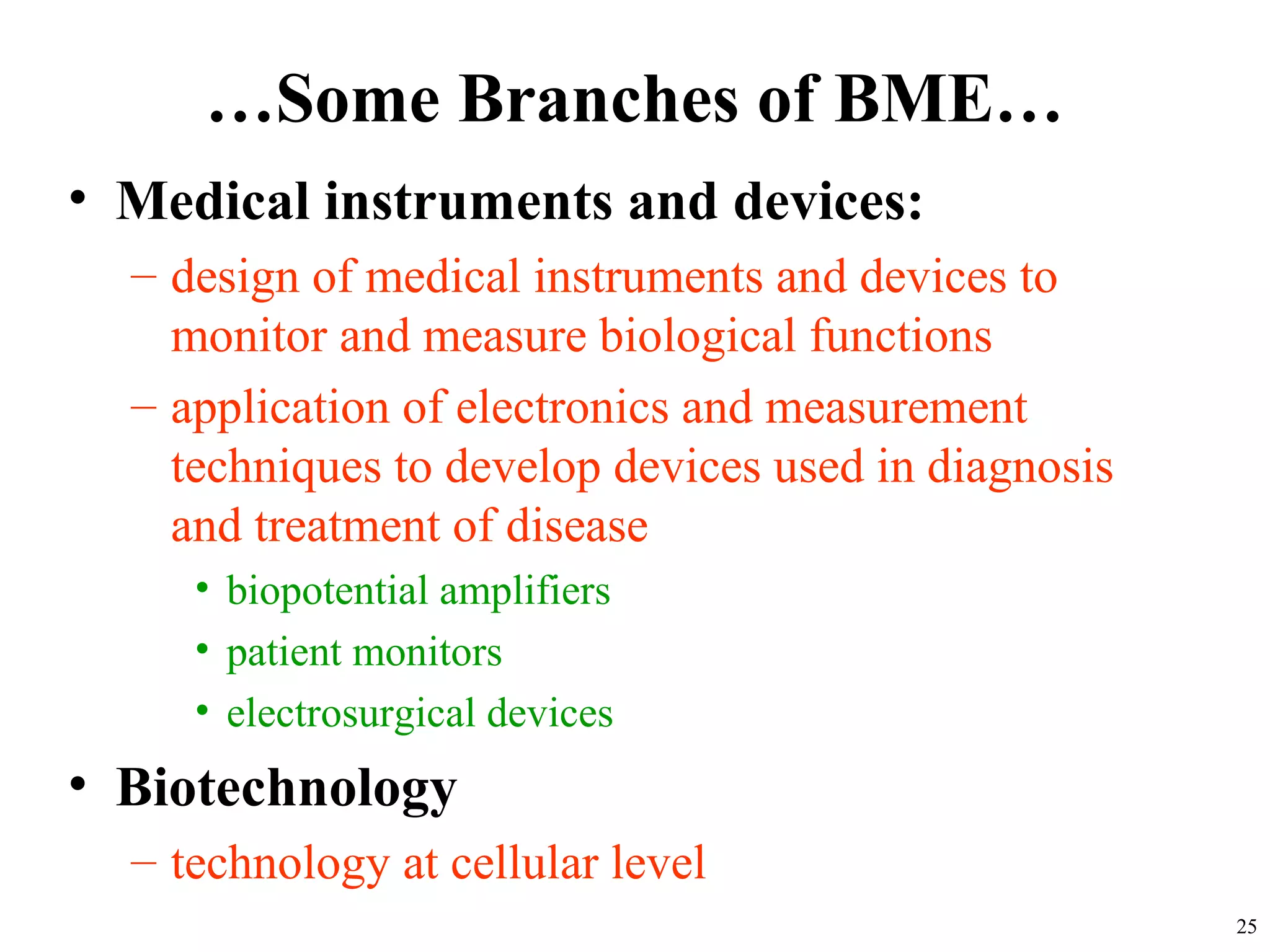 …Some Branches of BME…

• Medical instruments and devices:
– design of medical instruments and devices to monitor and measure biological functions
– application of electronics and measurement techniques to develop devices used in diagnosis and treatment of disease
• biopotential amplifiers
• patient monitors
• electrosurgical devices

• Biotechnology
– technology at cellular level

25